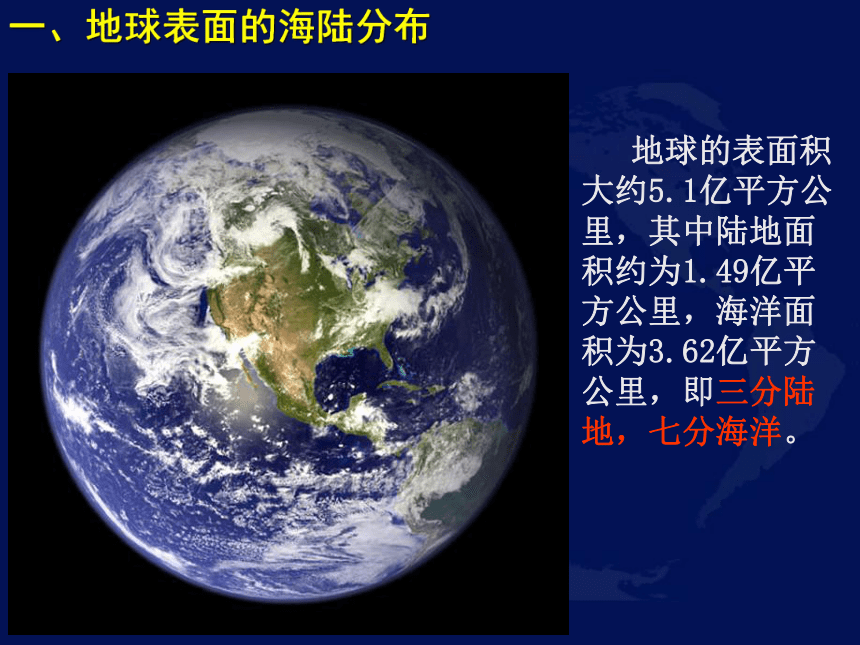 一、地球表面的海陆分布

地球的表面积大约5.1亿平方公里，其中陆地面积约为1.49亿平方公里，海洋面积为3.62亿平方公里，即三分陆地，七分海洋。